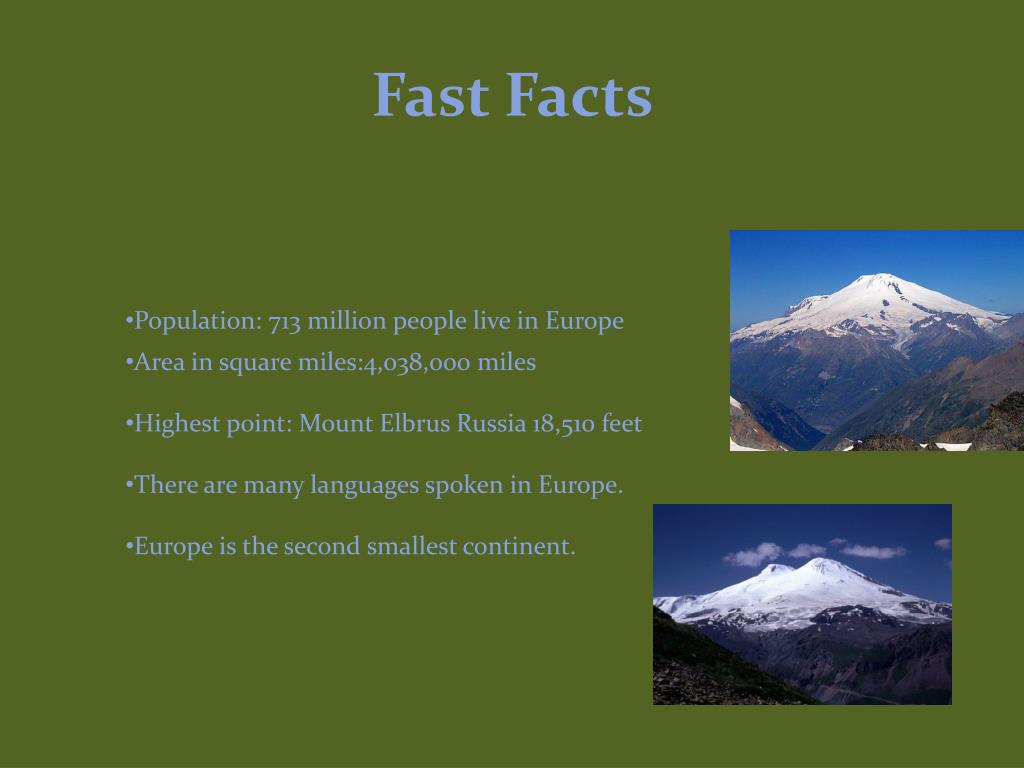 Fast Facts

•Population: 713 million people live in Europe
•Area in square miles:4,038,000 miles

•Highest point: Mount Elbrus Russia 18,510 feet

•There are many languages spoken in Europe.

•Europe is the second smallest continent.